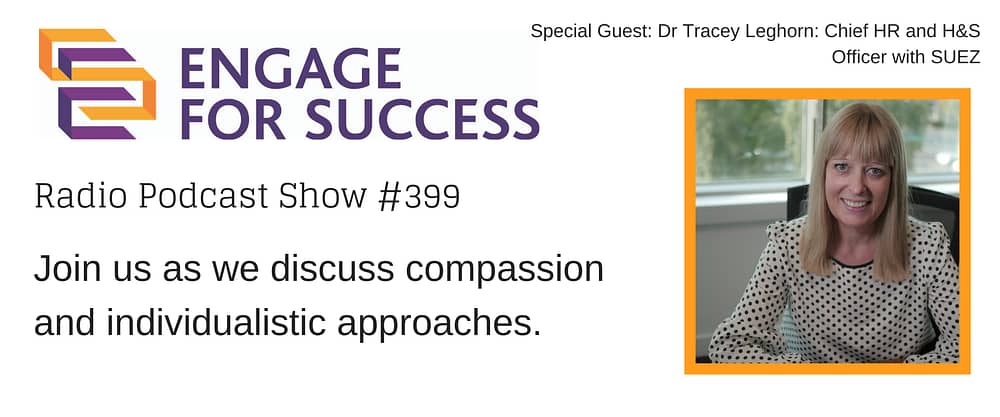 ENGAGE FOR SUCCESS

Special Guest: Dr Tracey Leghorn: Chief HR and H&S Officer with SUEZ

Radio Podcast Show #399

Join us as we discuss compassion and individualistic approaches.